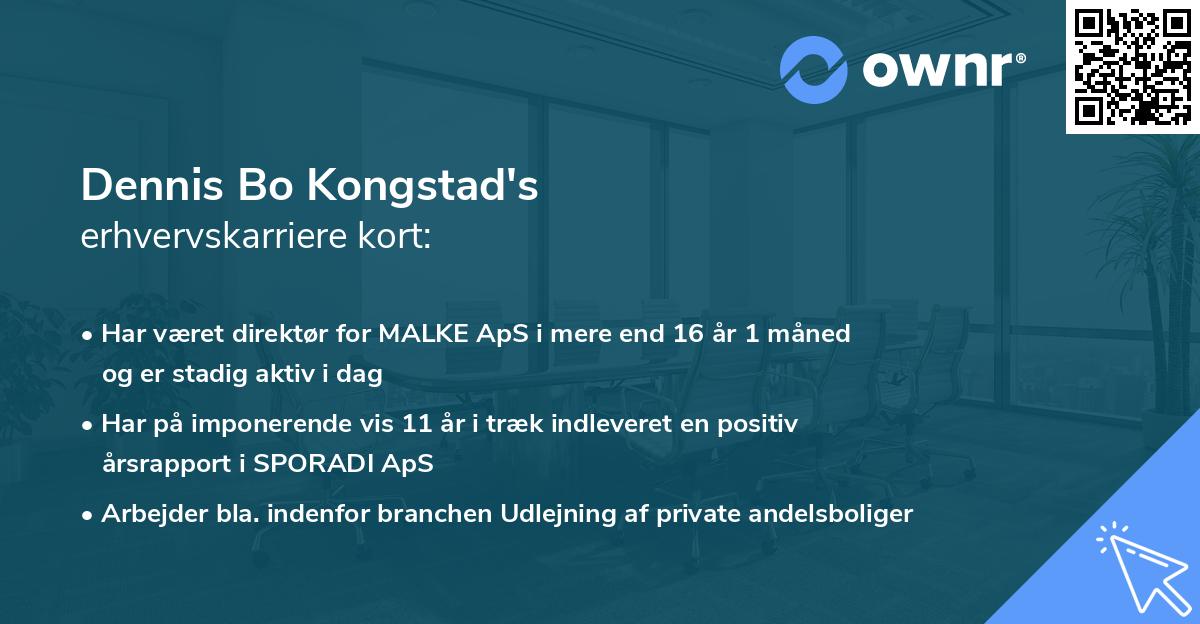 ownr®

Dennis Bo Kongstad's
erhvervskarriere kort:

• Har været direktør for MALKE ApS i mere end 16 år 1 måned og er stadig aktiv i dag

• Har på imponerende vis 11 år i træk indleveret en positiv årsrapport i SPORADI ApS

• Arbejder bla. indenfor branchen Udlejning af private andelsboliger